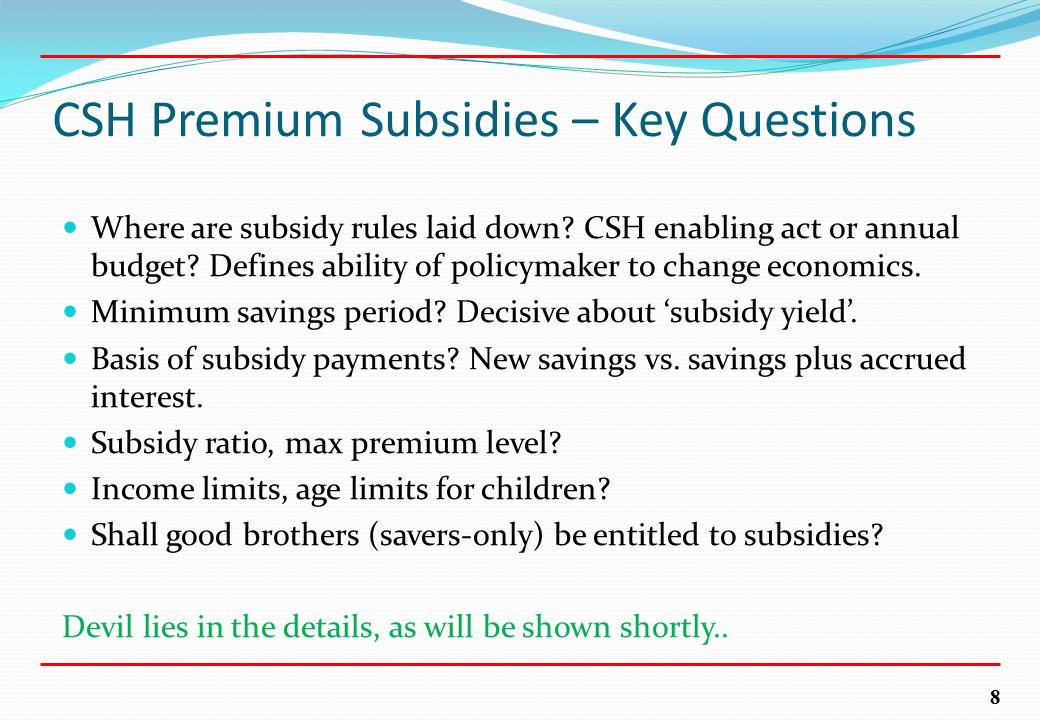 CSH Premium Subsidies – Key Questions

- Where are subsidy rules laid down? CSH enabling act or annual budget? Defines ability of policymaker to change economics.
- Minimum savings period? Decisive about ‘subsidy yield’.
- Basis of subsidy payments? New savings vs. savings plus accrued interest.
- Subsidy ratio, max premium level?
- Income limits, age limits for children?
- Shall good brothers (savers-only) be entitled to subsidies?

Devil lies in the details, as will be shown shortly..

8